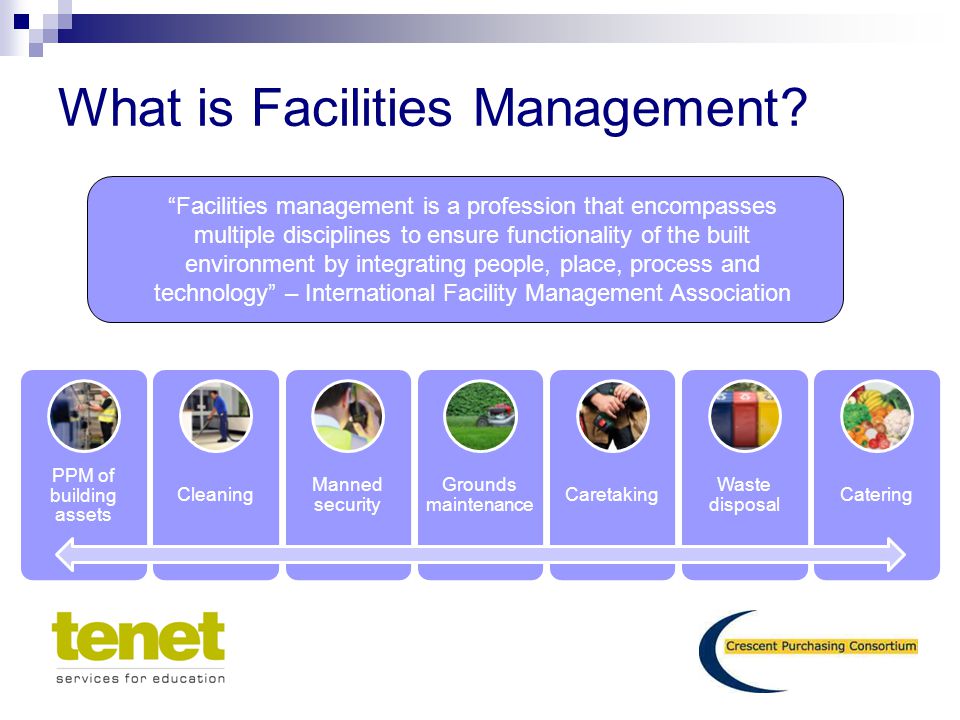 What is Facilities Management?

“Facilities management is a profession that encompasses multiple disciplines to ensure functionality of the built environment by integrating people, place, process and technology” – International Facility Management Association

PPM of building assets

Cleaning

Manned security

Grounds maintenance

Caretaking

Waste disposal

Catering

tenet
services for education

Crescent Purchasing Consortium